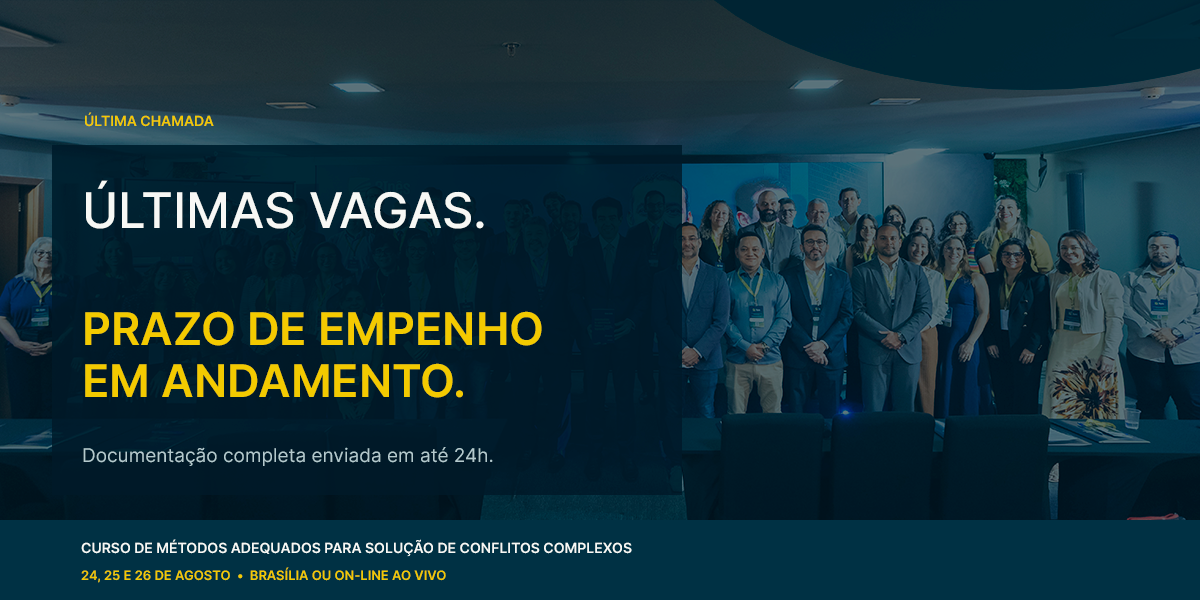 ÚLTIMA CHAMADA

ÚLTIMAS VAGAS.

PRAZO DE EMPENHO EM ANDAMENTO.

Documentação completa enviada em até 24h.

CURSO DE MÉTODOS ADEQUADOS PARA SOLUÇÃO DE CONFLITOS COMPLEXOS

24, 25 E 26 DE AGOSTO • BRASÍLIA OU ON-LINE AO VIVO